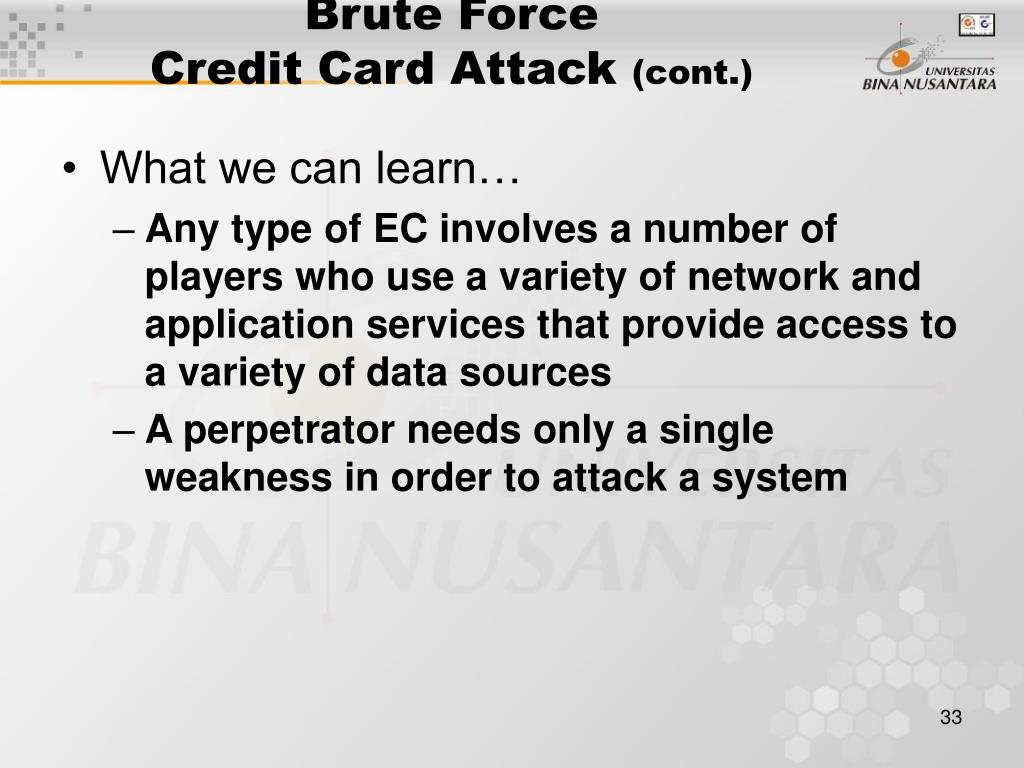 Brute Force
Credit Card Attack (cont.)

UNIVERSITAS
BINA NUSANTARA

• What we can learn…
– Any type of EC involves a number of players who use a variety of network and application services that provide access to a variety of data sources
– A perpetrator needs only a single weakness in order to attack a system

UNIVERSITAS
BINA NUSANTARA

33